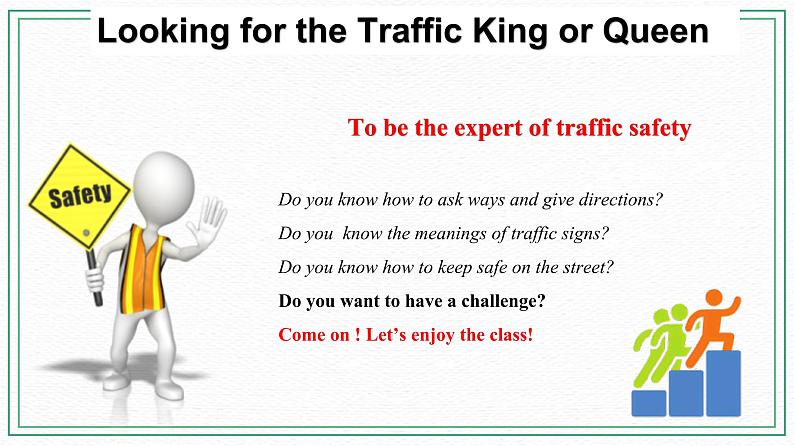 Looking for the Traffic King or Queen

To be the expert of traffic safety

Safety

Do you know how to ask ways and give directions?

Do you  know the meanings of traffic signs?

Do you know how to keep safe on the street?

Do you want to have a challenge?

Come on ! Let's enjoy the class!